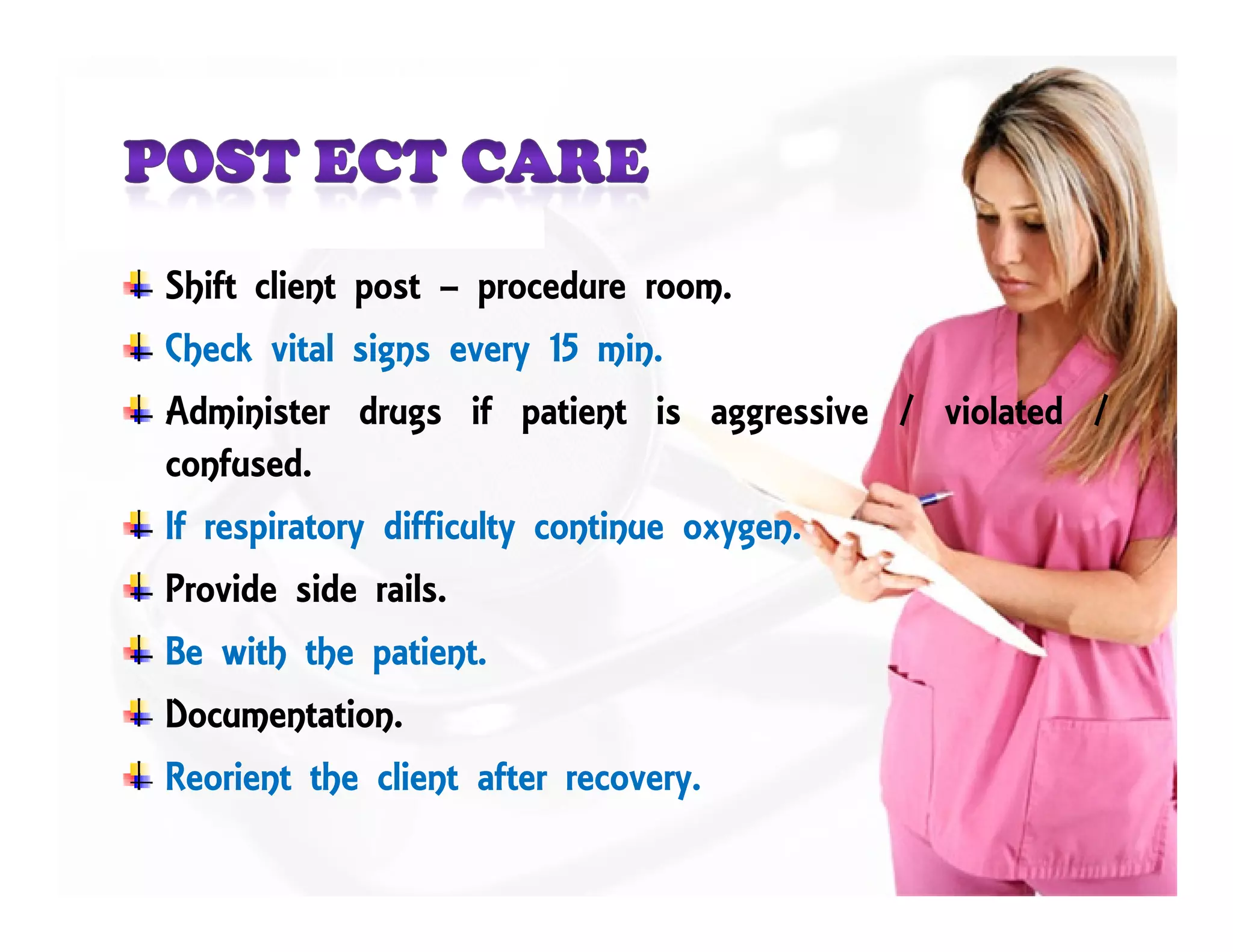 POST ECT CARE

Shift client post – procedure room.

Check vital signs every 15 min.

Administer drugs if patient is aggressive / violated / confused.

If respiratory difficulty continue oxygen.

Provide side rails.

Be with the patient.

Documentation.

Reorient the client after recovery.